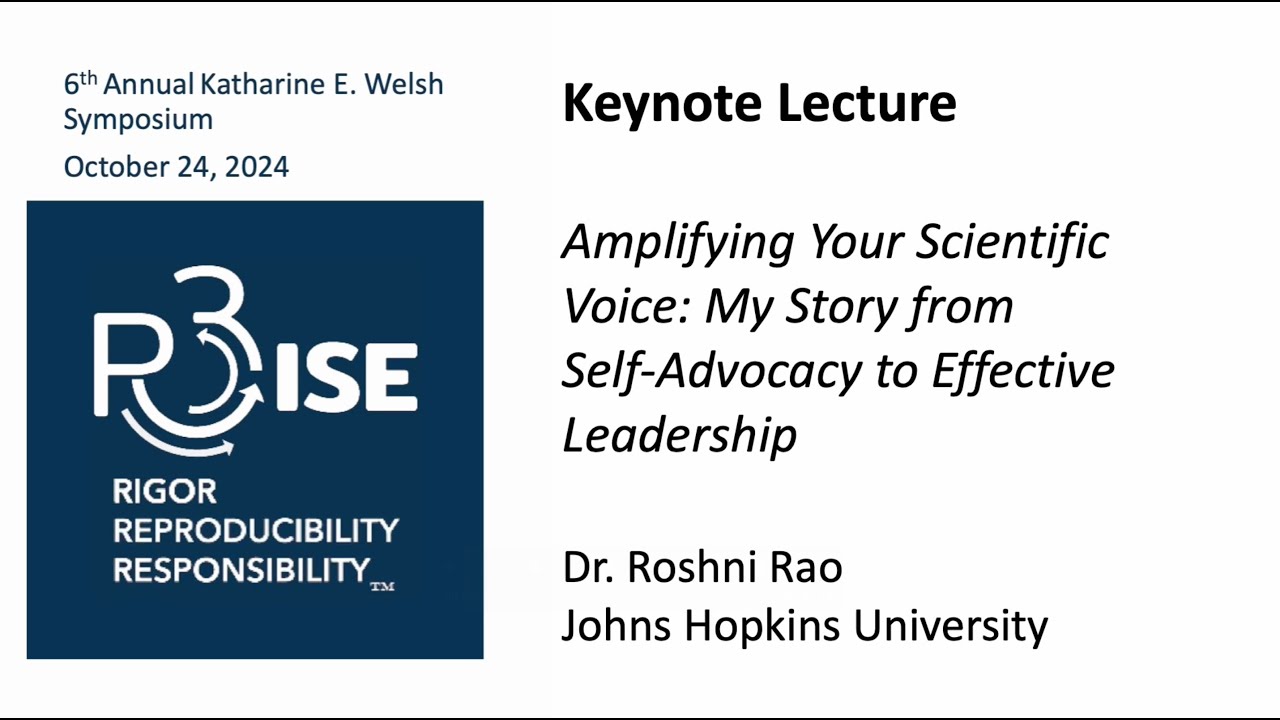 6$^{th}$ Annual Katharine E. Welsh Symposium

October 24, 2024

R3ISE

RIGOR
REPRODUCIBILITY
RESPONSIBILITY™

Keynote Lecture

Amplifying Your Scientific Voice: My Story from Self-Advocacy to Effective Leadership

Dr. Roshni Rao
Johns Hopkins University